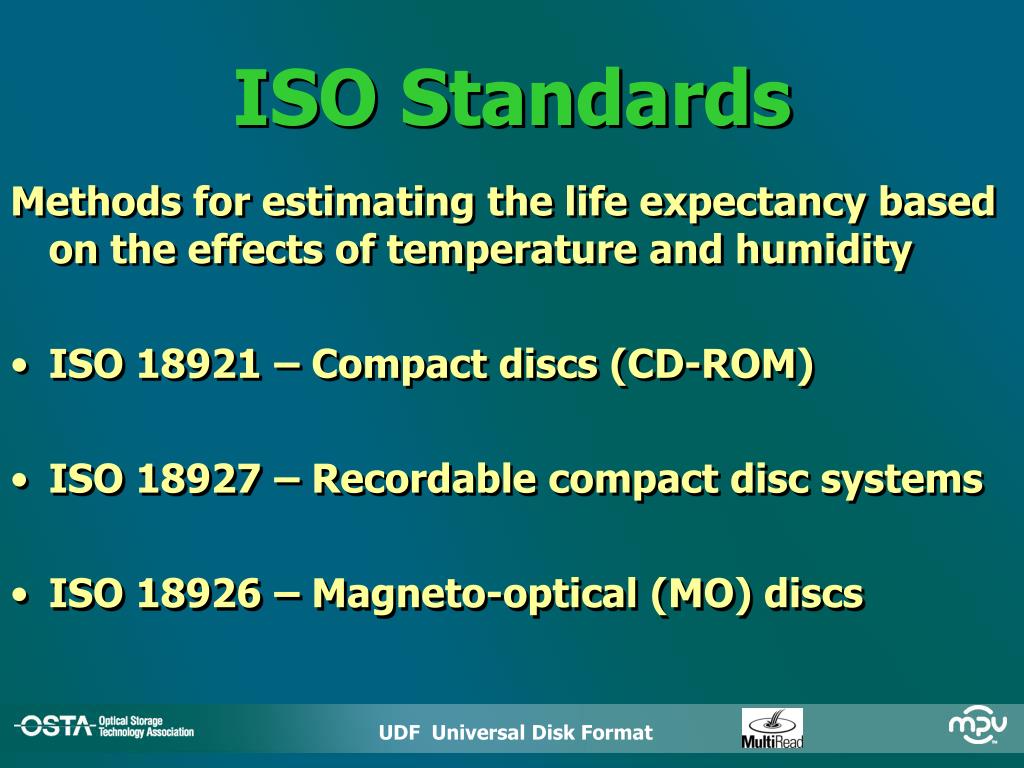 ISO Standards

Methods for estimating the life expectancy based on the effects of temperature and humidity

• ISO 18921 – Compact discs (CD-ROM)

• ISO 18927 – Recordable compact disc systems

• ISO 18926 – Magneto-optical (MO) discs

OSTA Optical Storage Technology Association

UDF Universal Disk Format

MultiRead

mpv